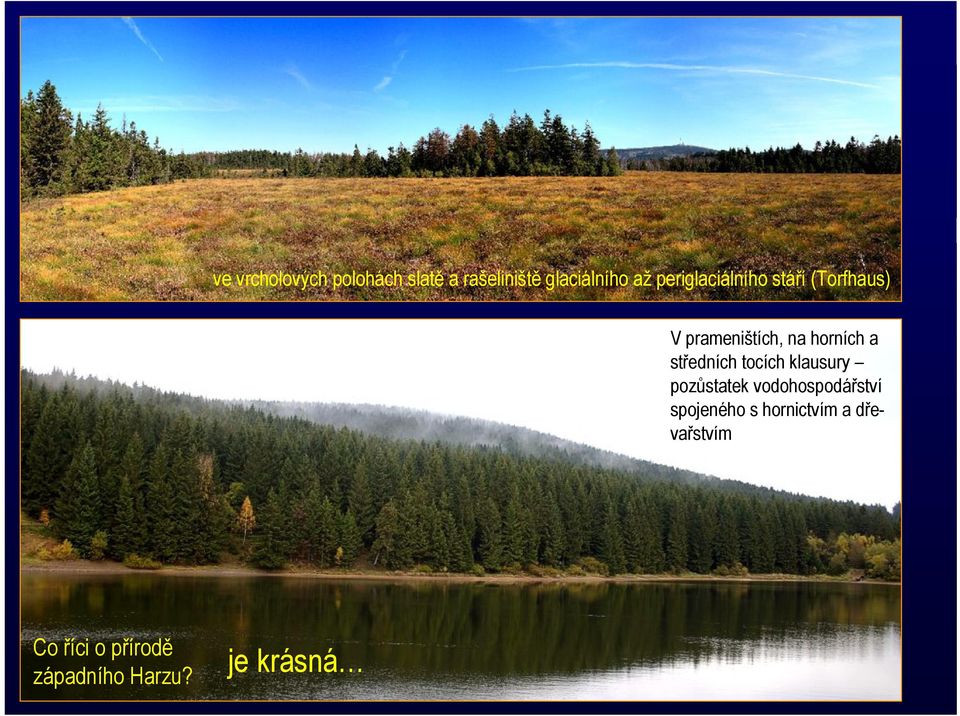 ve vrcholových polohách slatě a rašeliniště glaciálního až periglaciálního stáří (Torfhaus)

V prameništích, na horních a středních tocích klausury – pozůstatek vodohospodářství spojeného s hornictvím a dřevařstvím

Co říci o přírodě západního Harzu?

je krásná…